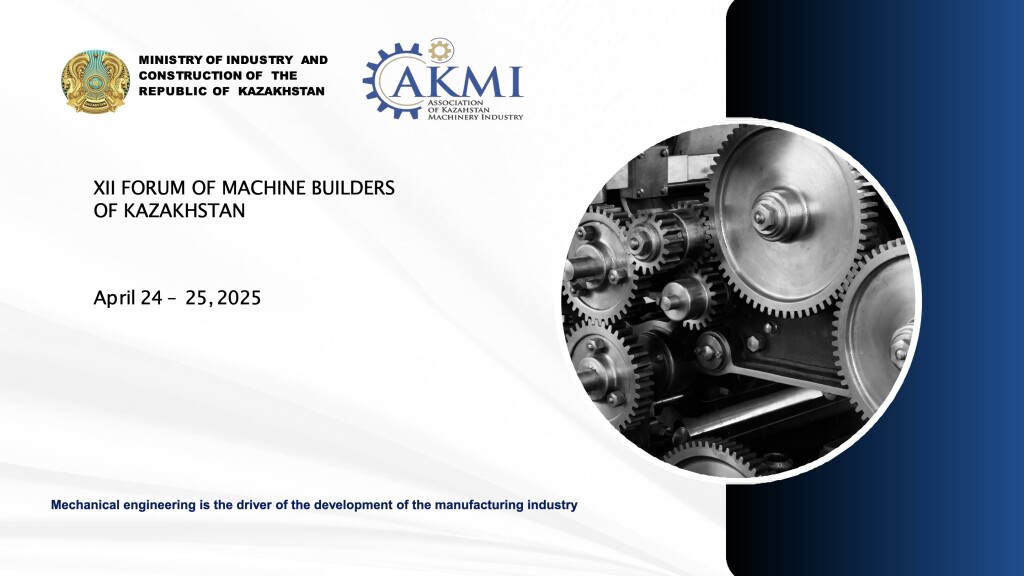 MINISTRY OF INDUSTRY AND CONSTRUCTION OF THE REPUBLIC OF KAZAKHSTAN

AKMI
ASSOCIATION OF KAZAKHSTAN MACHINERY INDUSTRY

XII FORUM OF MACHINE BUILDERS OF KAZAKHSTAN

April 24 – 25, 2025

Mechanical engineering is the driver of the development of the manufacturing industry